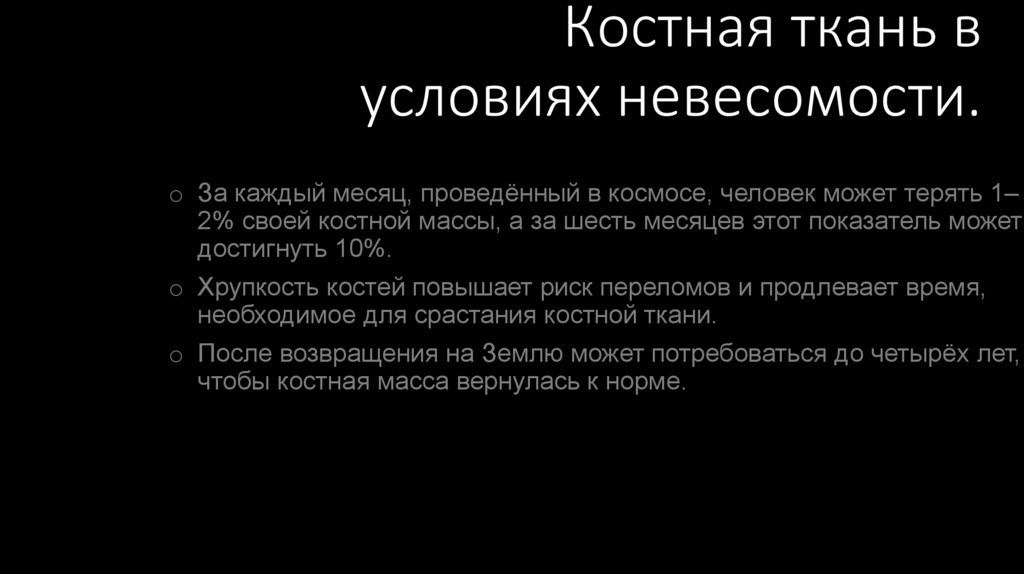 Костная ткань в условиях невесомости.

o За каждый месяц, проведённый в космосе, человек может терять 1–2% своей костной массы, а за шесть месяцев этот показатель может достигнуть 10%.

o Хрупкость костей повышает риск переломов и продлевает время, необходимое для срастания костной ткани.

o После возвращения на Землю может потребоваться до четырёх лет, чтобы костная масса вернулась к норме.